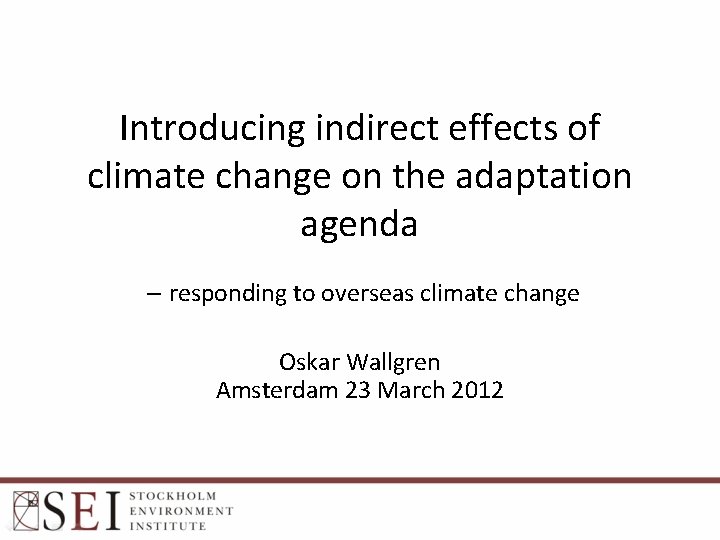 Introducing indirect effects of climate change on the adaptation agenda

– responding to overseas climate change

Oskar Wallgren
Amsterdam 23 March 2012

SEI STOCKHOLM ENVIRONMENT INSTITUTE